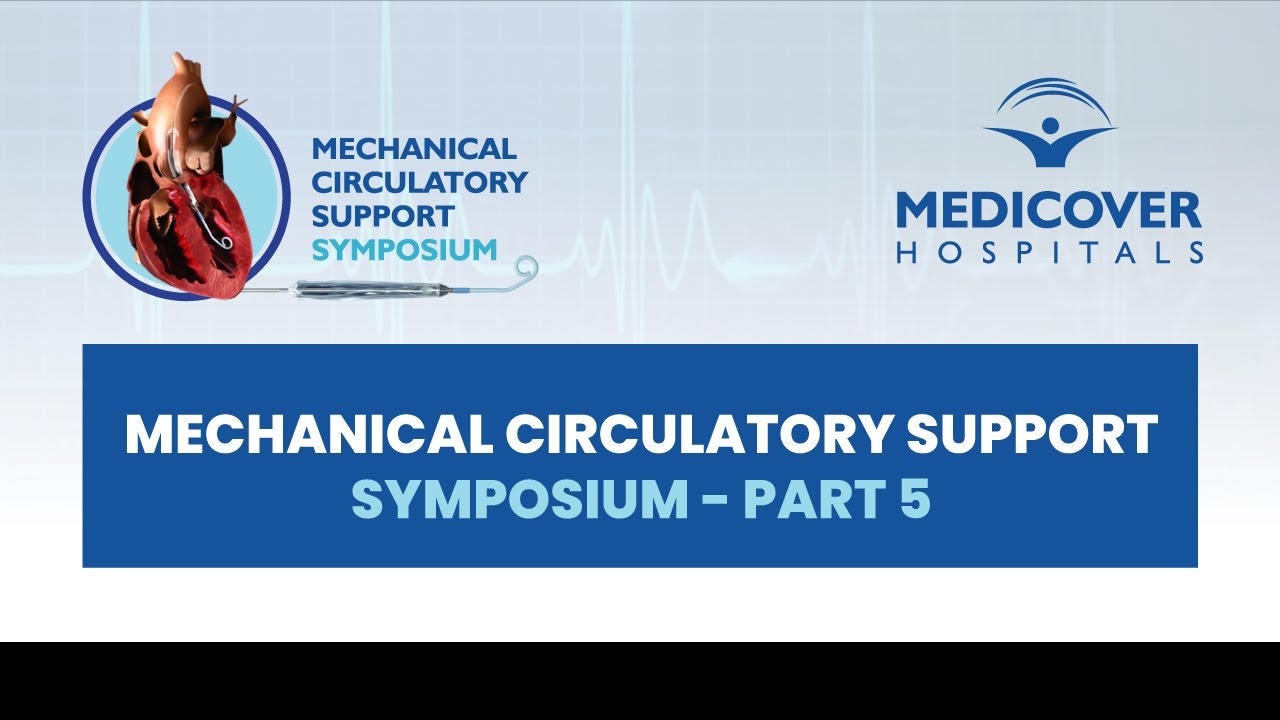 MECHANICAL CIRCULATORY SUPPORT SYMPOSIUM

MEDICOVER HOSPITALS

MECHANICAL CIRCULATORY SUPPORT
SYMPOSIUM - PART 5